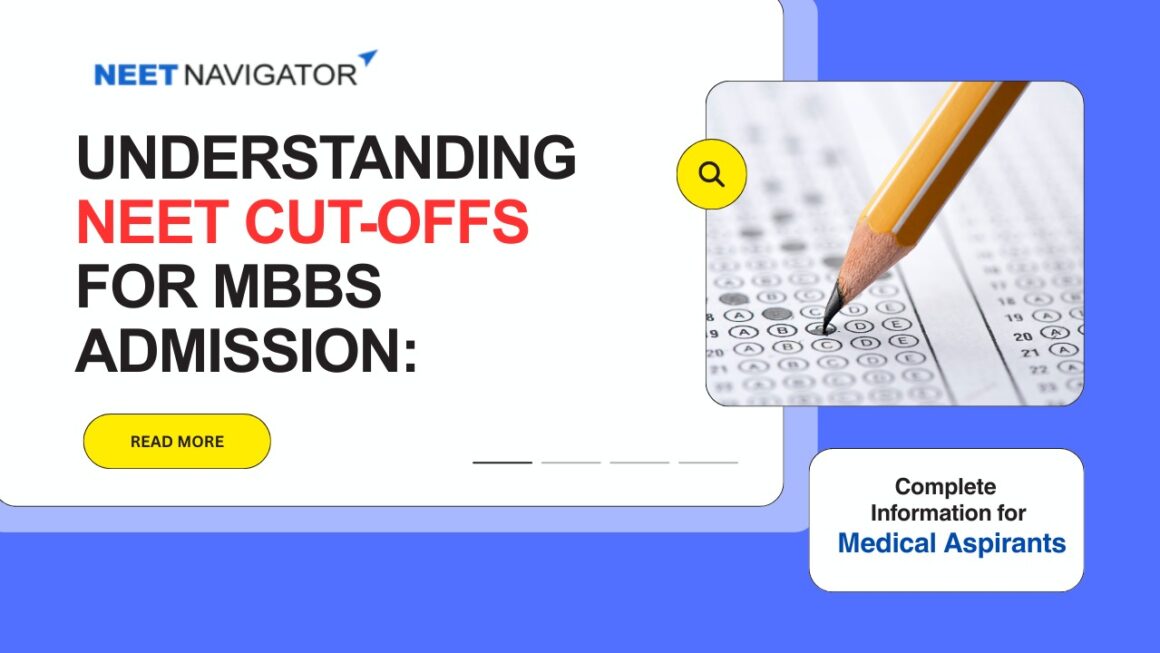 NEET NAVIGATOR

UNDERSTANDING NEET CUT-OFFS FOR MBBS ADMISSION:

READ MORE

Complete Information for Medical Aspirants